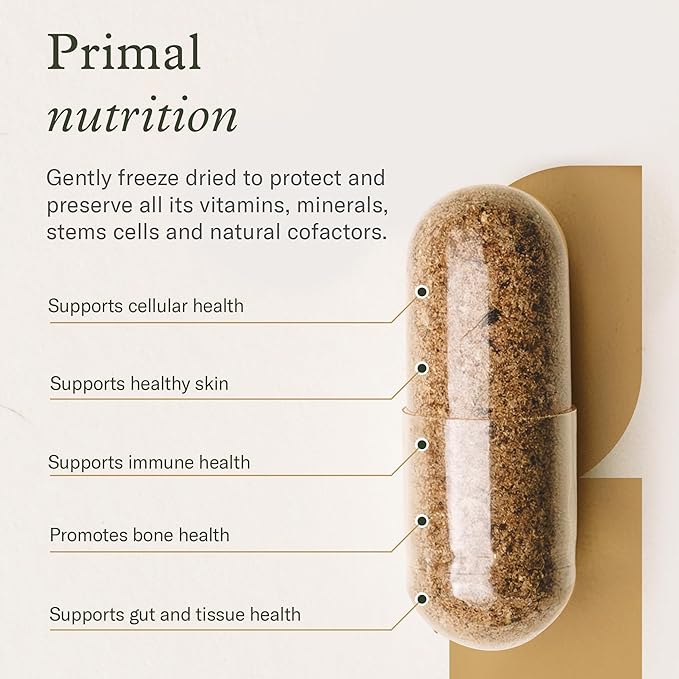 Primal
nutrition

Gently freeze dried to protect and preserve all its vitamins, minerals, stems cells and natural cofactors.

Supports cellular health

Supports healthy skin

Supports immune health

Promotes bone health

Supports gut and tissue health